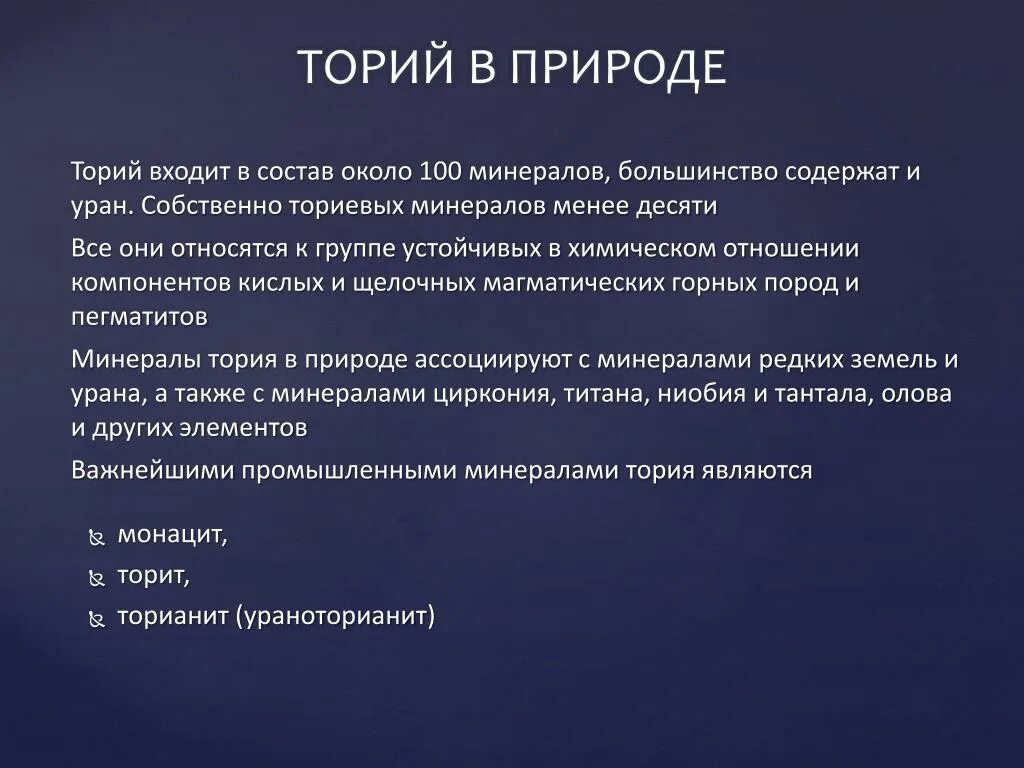 ТОРИЙ В ПРИРОДЕ

Торий входит в состав около 100 минералов, большинство содержат и уран. Собственно ториевых минералов менее десяти

Все они относятся к группе устойчивых в химическом отношении компонентов кислых и щелочных магматических горных пород и пегматитов

Минералы тория в природе ассоциируют с минералами редких земель и урана, а также с минералами циркония, титана, ниобия и тантала, олова и других элементов

Важнейшими промышленными минералами тория являются

монацит,

торит,

торианит (ураноторианит)